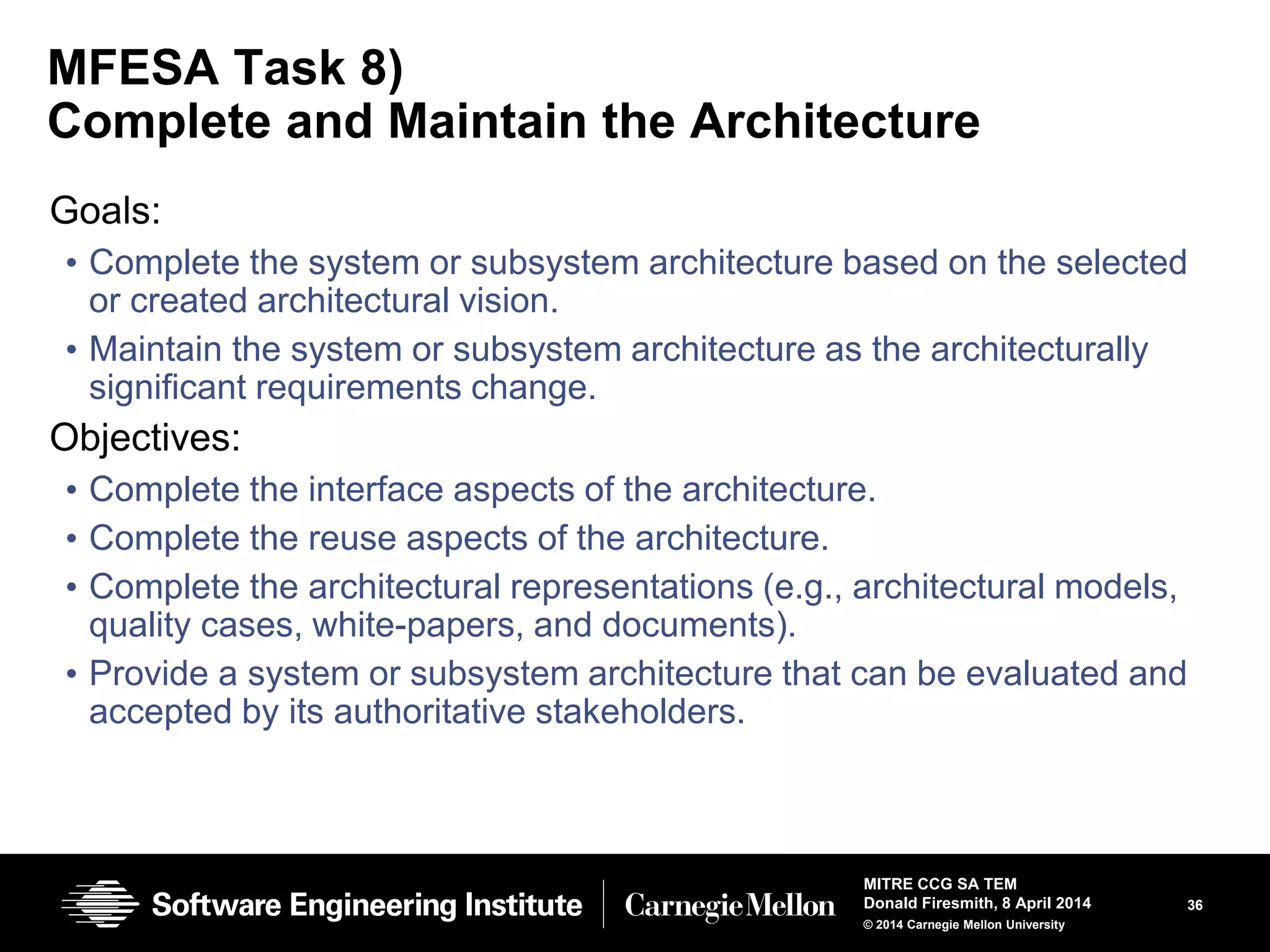 MFESA Task 8)
Complete and Maintain the Architecture

Goals:

• Complete the system or subsystem architecture based on the selected or created architectural vision.

• Maintain the system or subsystem architecture as the architecturally significant requirements change.

Objectives:

• Complete the interface aspects of the architecture.

• Complete the reuse aspects of the architecture.

• Complete the architectural representations (e.g., architectural models, quality cases, white-papers, and documents).

• Provide a system or subsystem architecture that can be evaluated and accepted by its authoritative stakeholders.

Software Engineering Institute | Carnegie Mellon

MITRE CCG SA TEM
Donald Firesmith, 8 April 2014
© 2014 Carnegie Mellon University

36